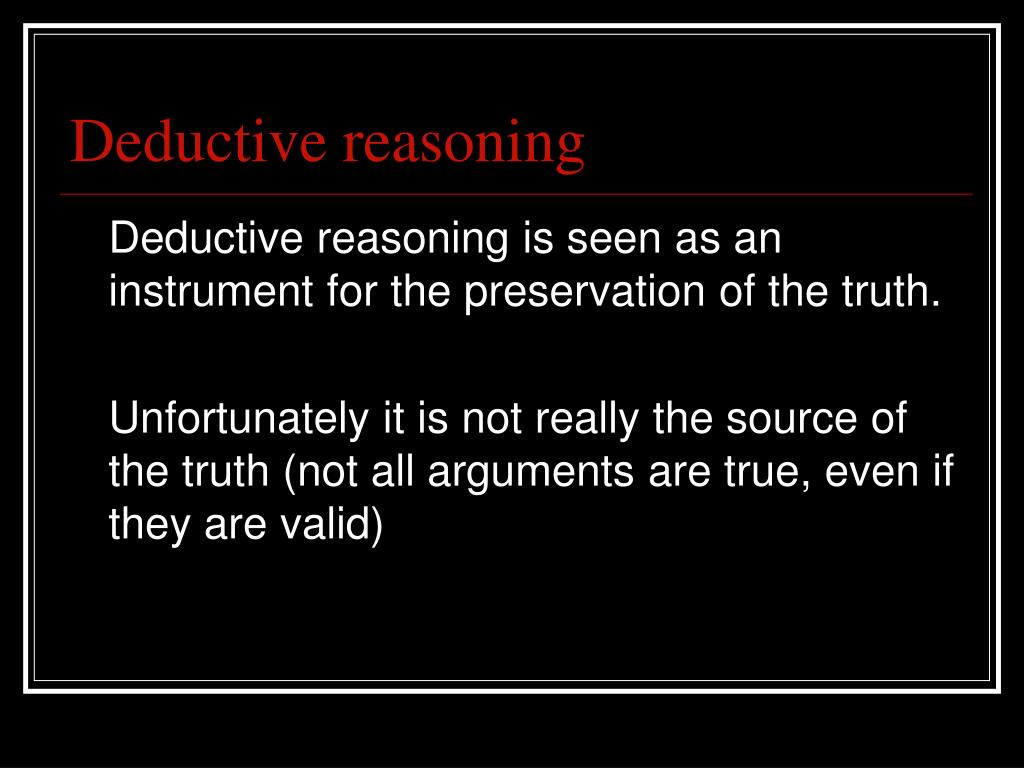 Deductive reasoning

Deductive reasoning is seen as an instrument for the preservation of the truth.

Unfortunately it is not really the source of the truth (not all arguments are true, even if they are valid)